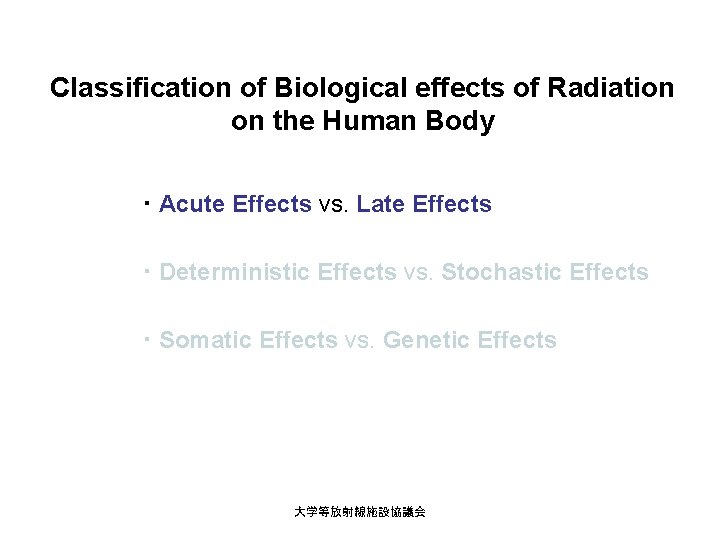 Classification of Biological effects of Radiation on the Human Body

・Acute Effects vs. Late Effects

・Deterministic Effects vs. Stochastic Effects

・Somatic Effects vs. Genetic Effects

大学等放射線施設協議会